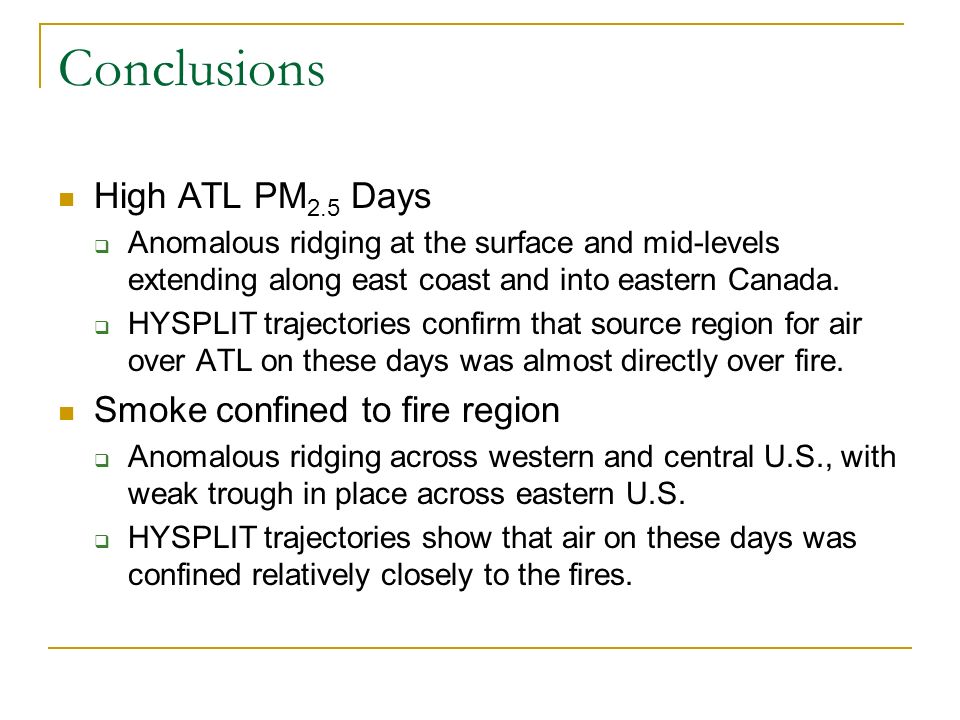 Conclusions

High ATL $PM_{2.5}$ Days

Anomalous ridging at the surface and mid-levels extending along east coast and into eastern Canada.

HYSPLIT trajectories confirm that source region for air over ATL on these days was almost directly over fire.

Smoke confined to fire region

Anomalous ridging across western and central U.S., with weak trough in place across eastern U.S.

HYSPLIT trajectories show that air on these days was confined relatively closely to the fires.